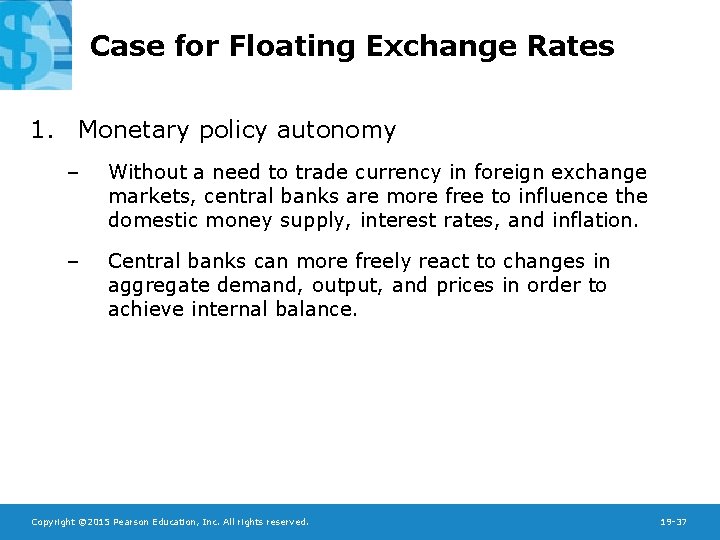 Case for Floating Exchange Rates

1. Monetary policy autonomy

– Without a need to trade currency in foreign exchange markets, central banks are more free to influence the domestic money supply, interest rates, and inflation.

– Central banks can more freely react to changes in aggregate demand, output, and prices in order to achieve internal balance.

Copyright ©2015 Pearson Education, Inc. All rights reserved.

19-37